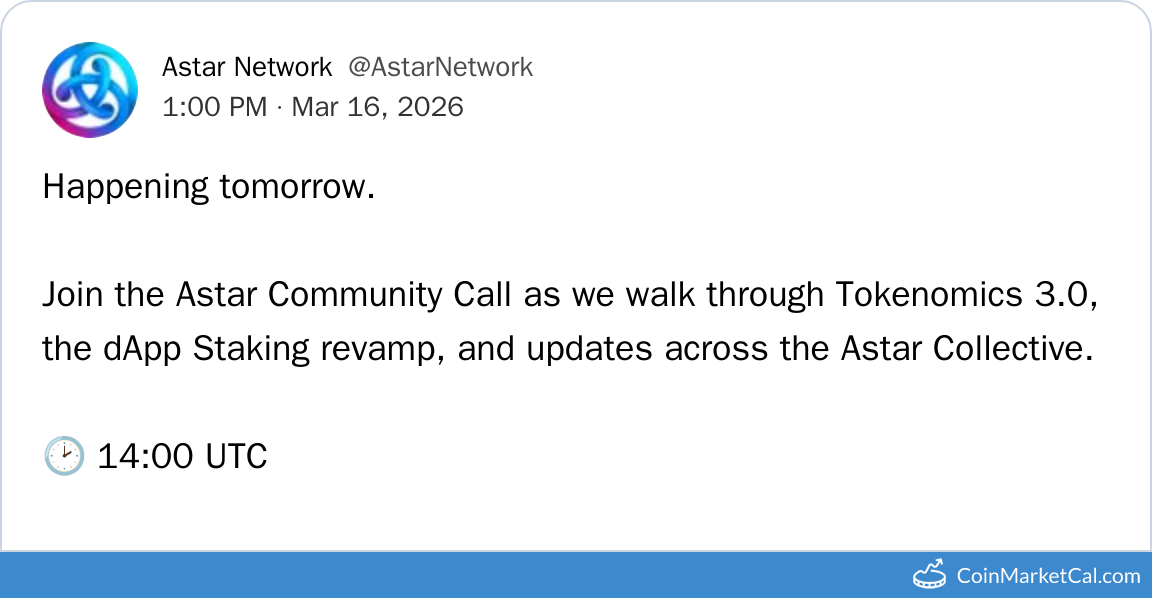 Astar Network @AstarNetwork
1:00 PM · Mar 16, 2026

Happening tomorrow.

Join the Astar Community Call as we walk through Tokenomics 3.0, the dApp Staking revamp, and updates across the Astar Collective.

🕑 14:00 UTC

CoinMarketCal.com